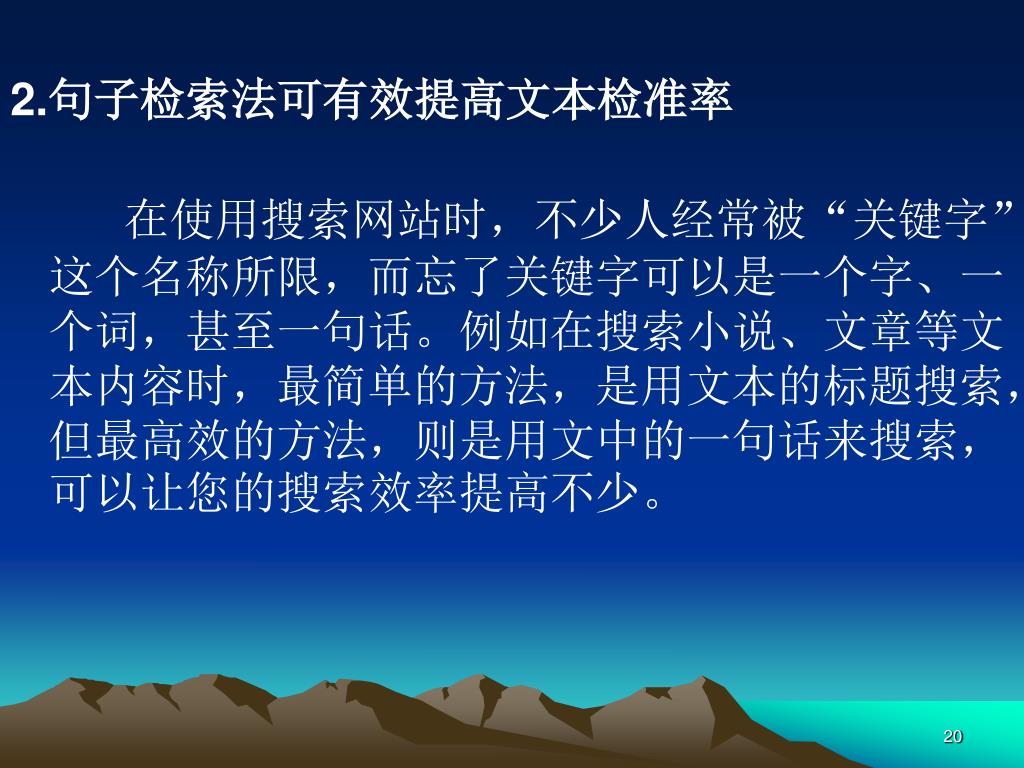 2.句子检索法可有效提高文本检准率

在使用搜索网站时，不少人经常被“关键字”这个名称所限，而忘了关键字可以是一个字、一个词，甚至一句话。例如在搜索小说、文章等文本内容时，最简单的方法，是用文本的标题搜索，但最高效的方法，则是用文中的一句话来搜索，可以让您的搜索效率提高不少。

20